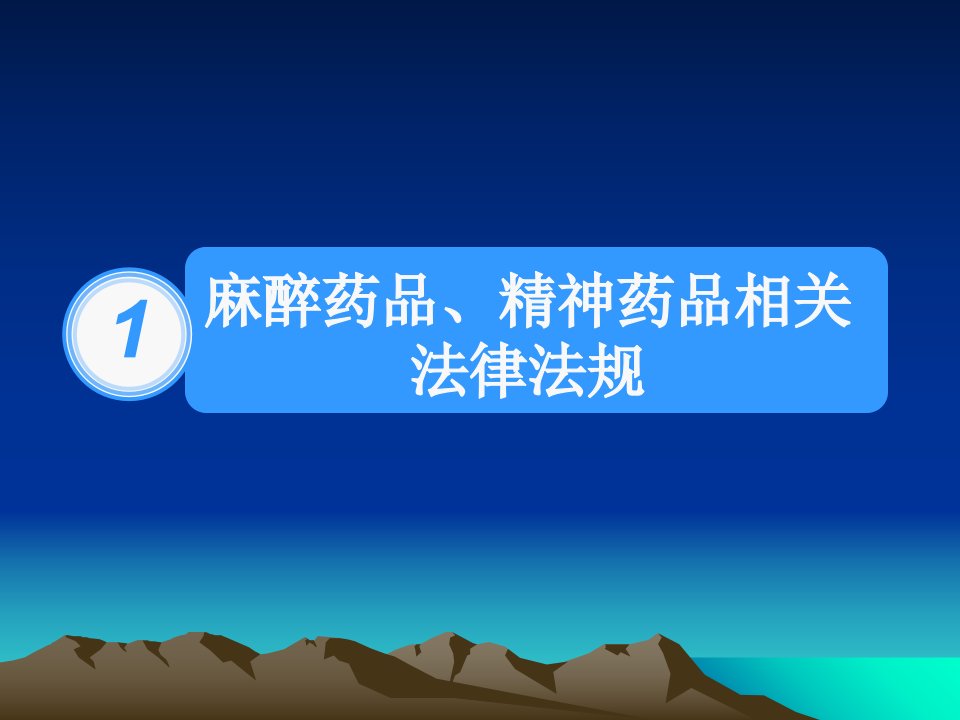 1

麻醉药品、精神药品相关法律法规